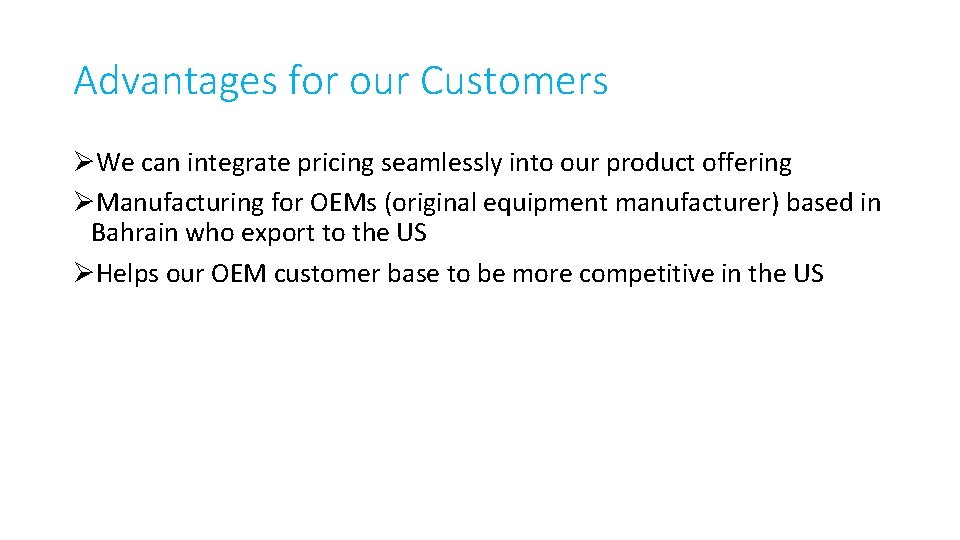 Advantages for our Customers

➢We can integrate pricing seamlessly into our product offering

➢Manufacturing for OEMs (original equipment manufacturer) based in Bahrain who export to the US

➢Helps our OEM customer base to be more competitive in the US